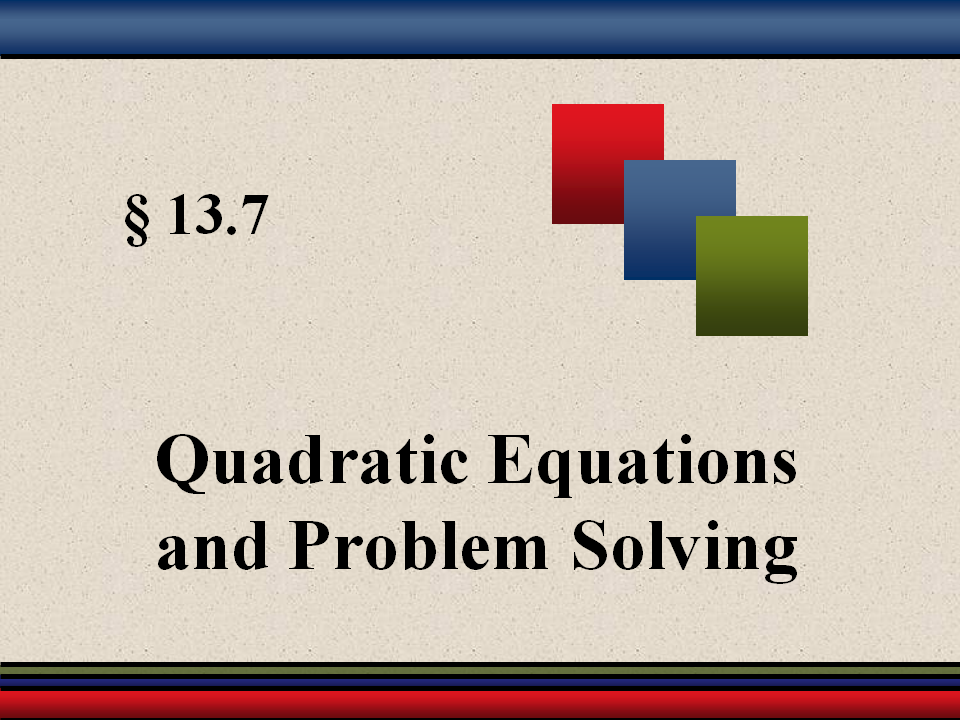 § 13.7

Quadratic Equations and Problem Solving